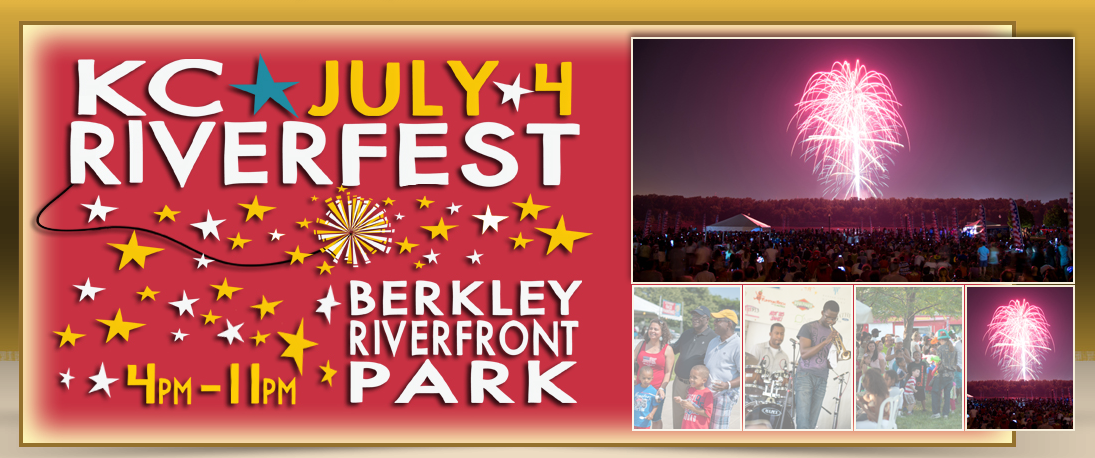 KC JULY 4
RIVERFEST

BERKLEY
RIVERFRONT
PARK

4PM - 11PM